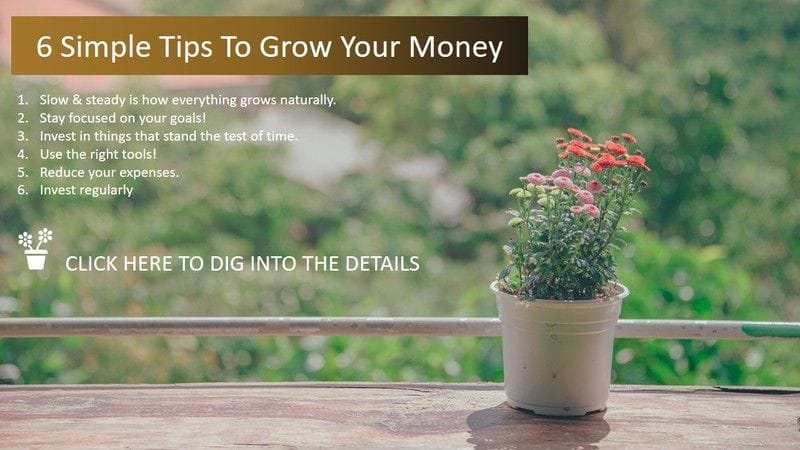 6 Simple Tips To Grow Your Money

1. Slow & steady is how everything grows naturally.
2. Stay focused on your goals!
3. Invest in things that stand the test of time.
4. Use the right tools!
5. Reduce your expenses.
6. Invest regularly

CLICK HERE TO DIG INTO THE DETAILS